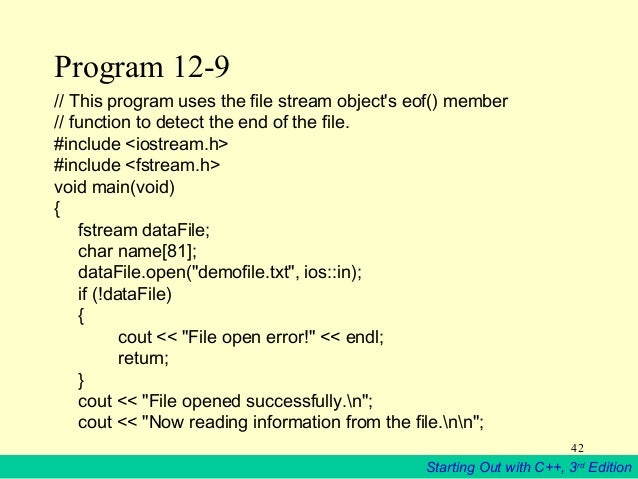 Program 12-9

// This program uses the file stream object's eof() member
// function to detect the end of the file.
#include <iostream.h>
#include <fstream.h>
void main(void)
{
fstream dataFile;
char name[81];
dataFile.open("demofile.txt", ios::in);
if (!dataFile)
{
cout << "File open error!" << endl;
return;
}
cout << "File opened successfully.\n";
cout << "Now reading information from the file.\n\n";

42

Starting Out with C++, 3rd Edition